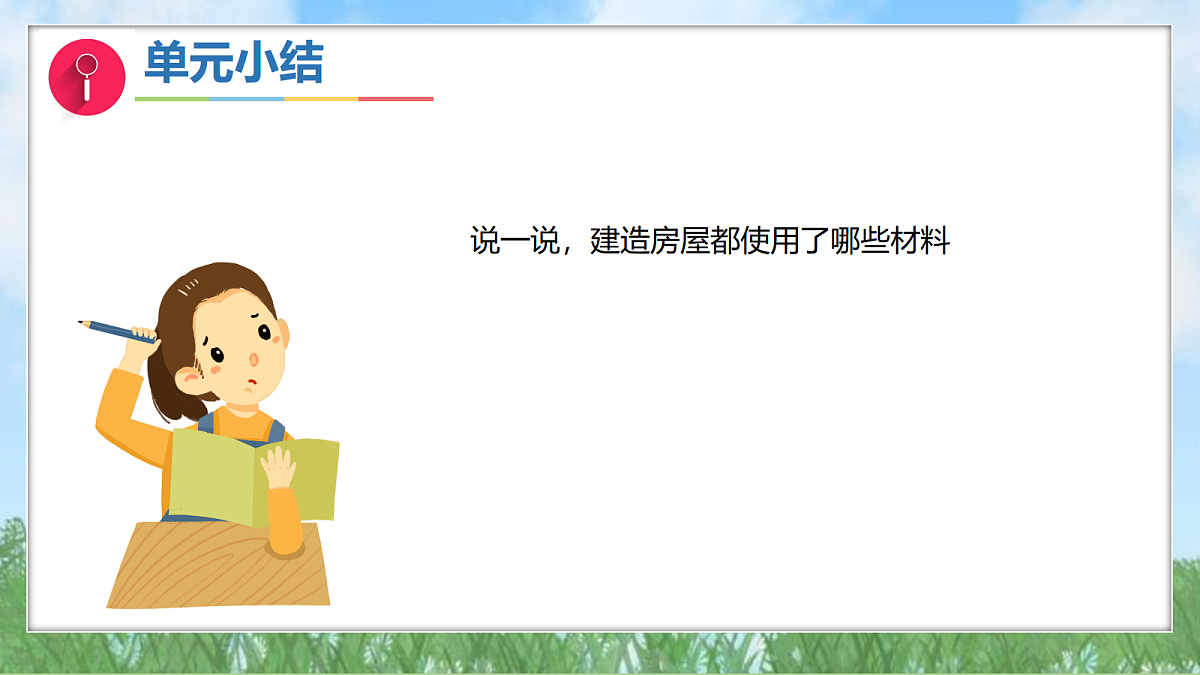 单元小结

说一说，建造房屋都使用了哪些材料